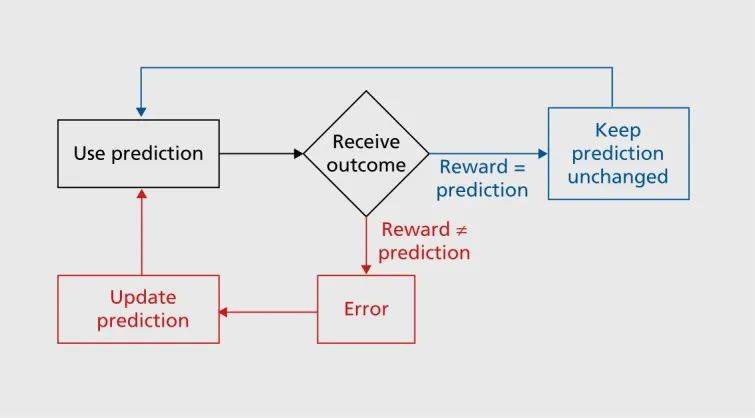 Use prediction

Receive outcome

Reward = prediction

Keep prediction unchanged

Reward ≠ prediction

Error

Update prediction